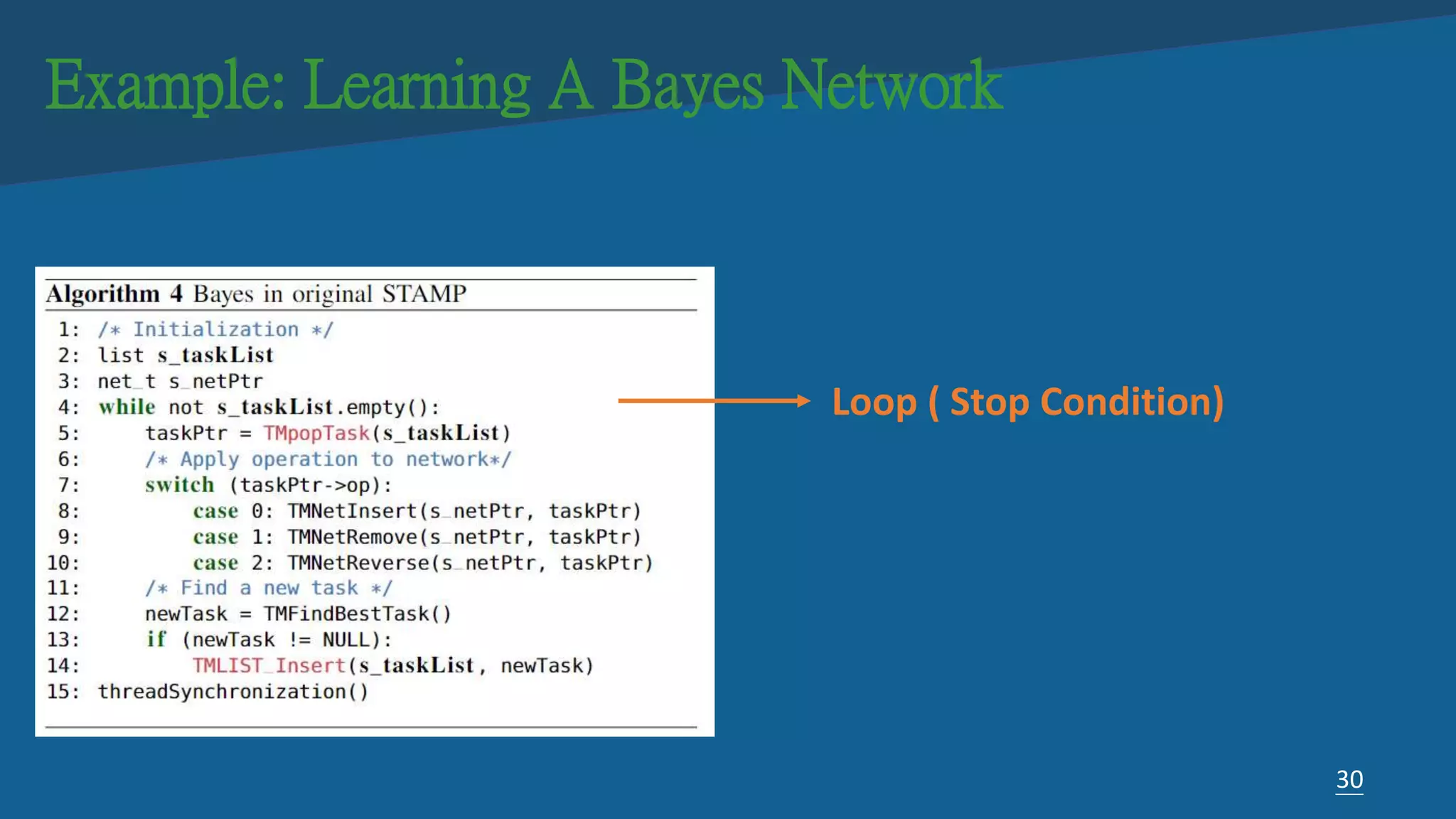 Example: Learning A Bayes Network

Algorithm 4 Bayes in original STAMP

1: /* Initialization */
2: list s_taskList
3: net_t s_netPtr
4: while not s_taskList.empty():
5: taskPtr = TMpopTask(s_taskList)
6: /* Apply operation to network*/
7: switch (taskPtr->op):
8: case 0: TMNetInsert(s_netPtr, taskPtr)
9: case 1: TMNetRemove(s_netPtr, taskPtr)
10: case 2: TMNetReverse(s_netPtr, taskPtr)
11: /* Find a new task */
12: newTask = TMFindBestTask()
13: if (newTask != NULL):
14: TMLIST_Insert(s_taskList, newTask)
15: threadSynchronization()

Loop ( Stop Condition)

30